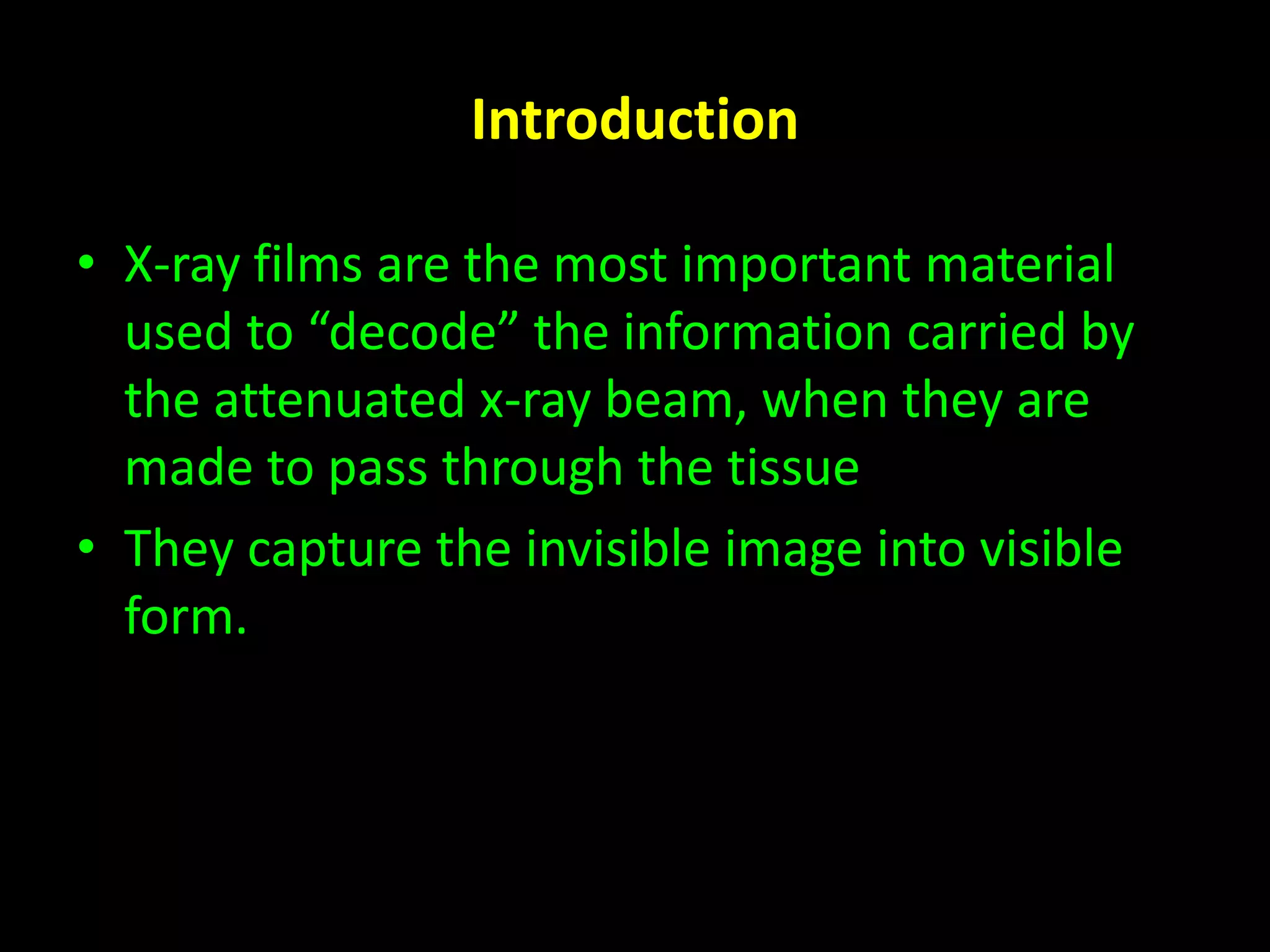 Introduction

• X-ray films are the most important material used to “decode” the information carried by the attenuated x-ray beam, when they are made to pass through the tissue

• They capture the invisible image into visible form.